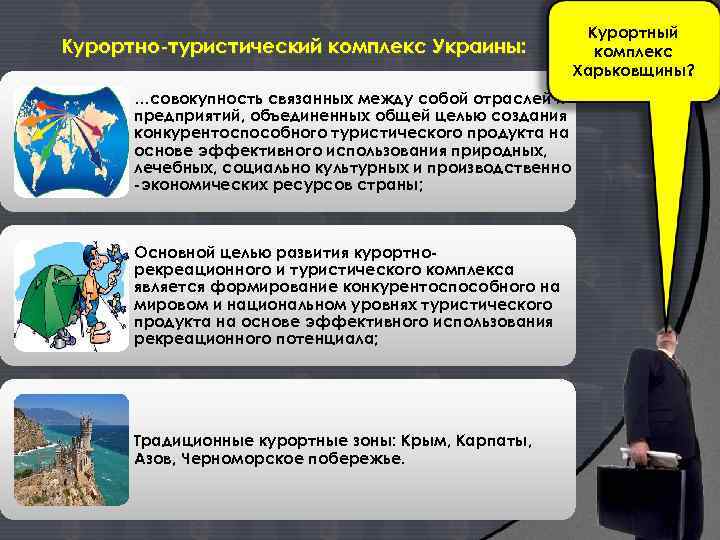 Курортно-туристический комплекс Украины:

Курортный комплекс Харьковщины?

...совокупность связанных между собой отраслей и предприятий, объединенных общей целью создания конкурентоспособного туристического продукта на основе эффективного использования природных, лечебных, социально культурных и производственно-экономических ресурсов страны;

Основной целью развития курортно-рекреационного и туристического комплекса является формирование конкурентоспособного на мировом и национальном уровнях туристического продукта на основе эффективного использования рекреационного потенциала;

Традиционные курортные зоны: Крым, Карпаты, Азов, Черноморское побережье.